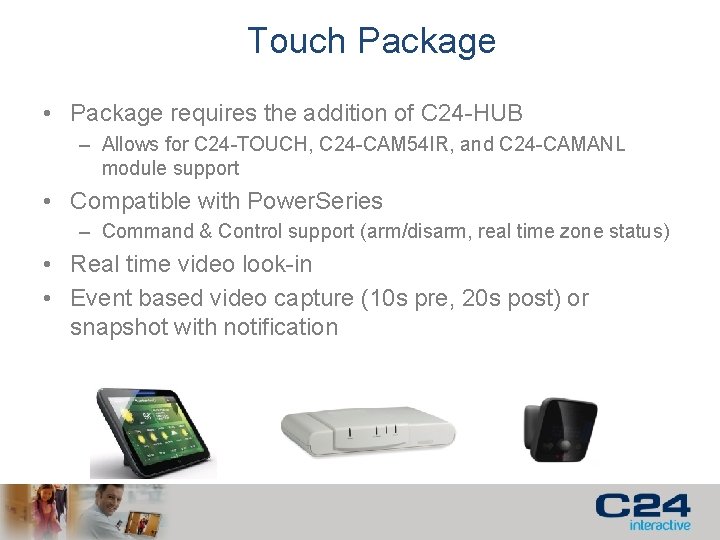 Touch Package

• Package requires the addition of C24-HUB
– Allows for C24-TOUCH, C24-CAM54IR, and C24-CAMANL module support

• Compatible with PowerSeries
– Command & Control support (arm/disarm, real time zone status)

• Real time video look-in

• Event based video capture (10s pre, 20s post) or snapshot with notification

C24
interactive